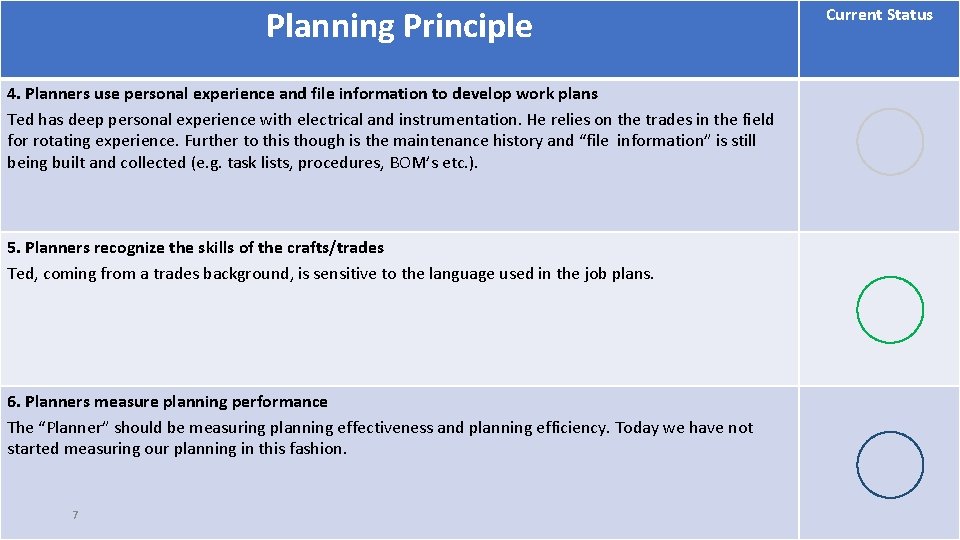 | Planning Principle | Current Status |
|---|---|
| **4. Planners use personal experience and file information to develop work plans** Ted has deep personal experience with electrical and instrumentation. He relies on the trades in the field for rotating experience. Further to this though is the maintenance history and "file information" is still being built and collected (e.g. task lists, procedures, BOM's etc.). | |
| **5. Planners recognize the skills of the crafts/trades** Ted, coming from a trades background, is sensitive to the language used in the job plans. | |
| **6. Planners measure planning performance** The "Planner" should be measuring planning effectiveness and planning efficiency. Today we have not started measuring our planning in this fashion. | |

7